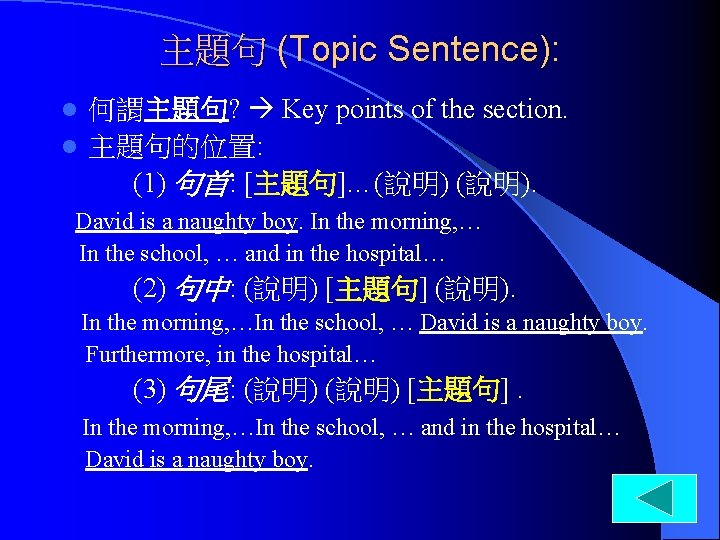 主題句 (Topic Sentence):

- 何謂主題句? → Key points of the section.
- 主題句的位置:

(1) 句首: [主題句]…(說明) (說明).

David is a naughty boy. In the morning,… In the school, … and in the hospital…

(2) 句中: (說明) [主題句] (說明).

In the morning,…In the school, … David is a naughty boy. Furthermore, in the hospital…

(3) 句尾: (說明) (說明) [主題句] .

In the morning,…In the school, … and in the hospital… David is a naughty boy.